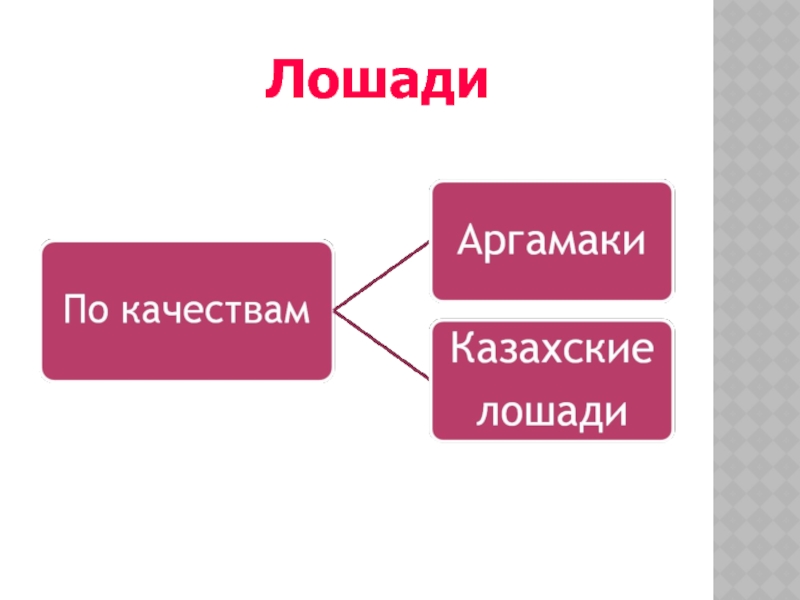 Лошади

По качествам

Аргамаки

Казахские лошади